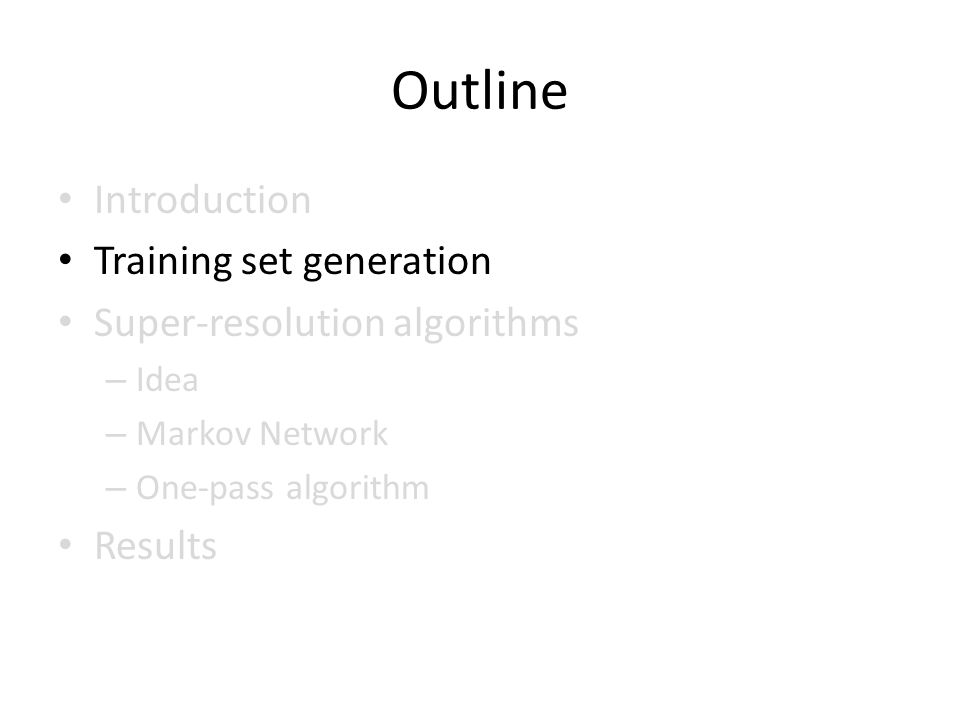 Outline

• Introduction
• Training set generation
• Super-resolution algorithms
  – Idea
  – Markov Network
  – One-pass algorithm
• Results